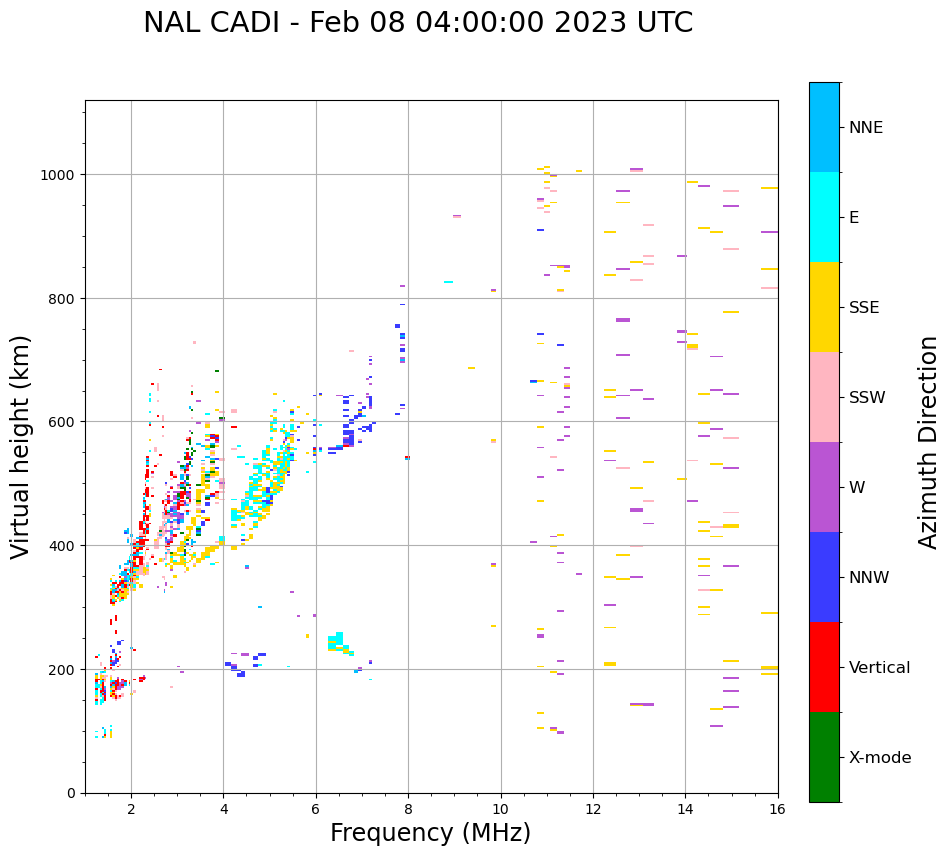 NAL CADI - Feb 08 04:00:00 2023 UTC

Virtual height (km)

1000
800
600
400
200
0

2
4
6
8
10
12
14
16

Frequency (MHz)

NNE
E
SSE
SSW
W
NNW
Vertical
X-mode

Azimuth Direction